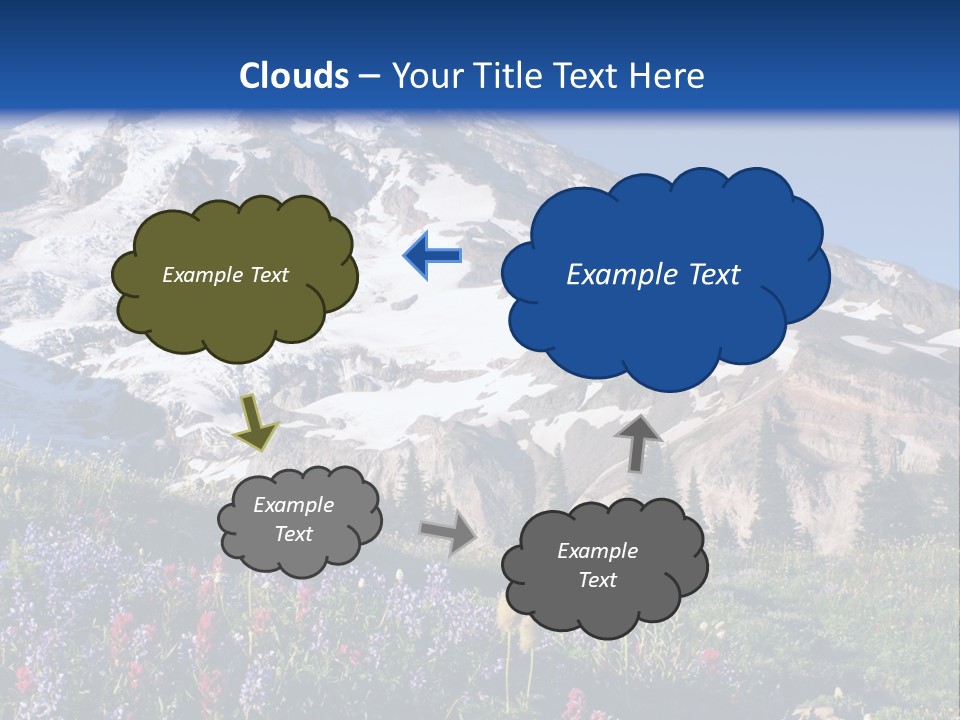 Clouds – Your Title Text Here

Example Text

Example Text

Example Text

Example Text